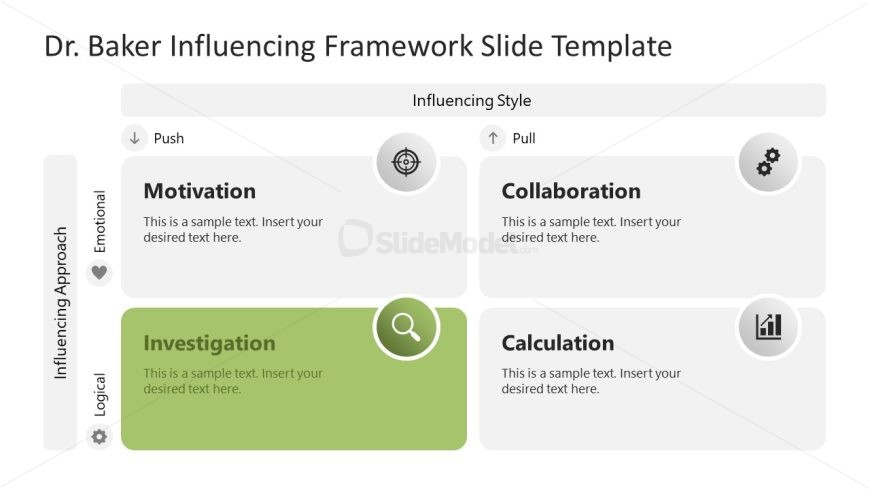 Dr. Baker Influencing Framework Slide Template

Influencing Style

Push

Pull

Influencing Approach

Emotional

Logical

Motivation

This is a sample text. Insert your desired text here.

Collaboration

This is a sample text. Insert your desired text here.

SlideModel.com

Investigation

This is a sample text. Insert your desired text here.

Calculation

This is a sample text. Insert your desired text here.